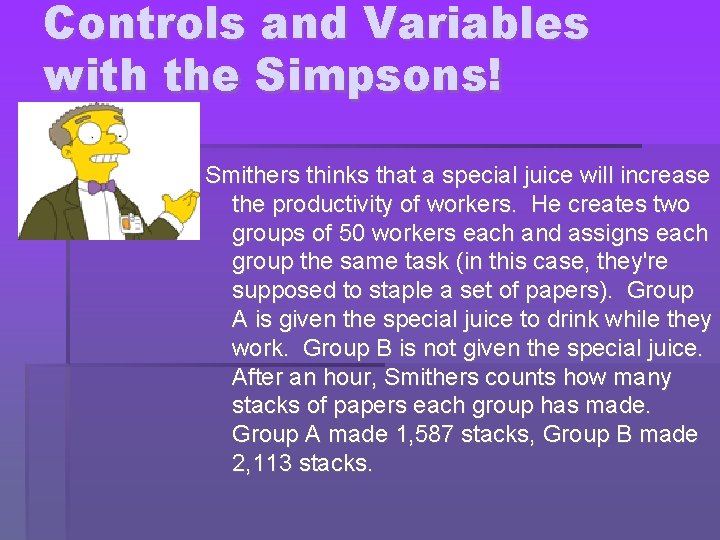 Controls and Variables with the Simpsons!

Smithers thinks that a special juice will increase the productivity of workers. He creates two groups of 50 workers each and assigns each group the same task (in this case, they're supposed to staple a set of papers). Group A is given the special juice to drink while they work. Group B is not given the special juice. After an hour, Smithers counts how many stacks of papers each group has made. Group A made 1,587 stacks, Group B made 2,113 stacks.